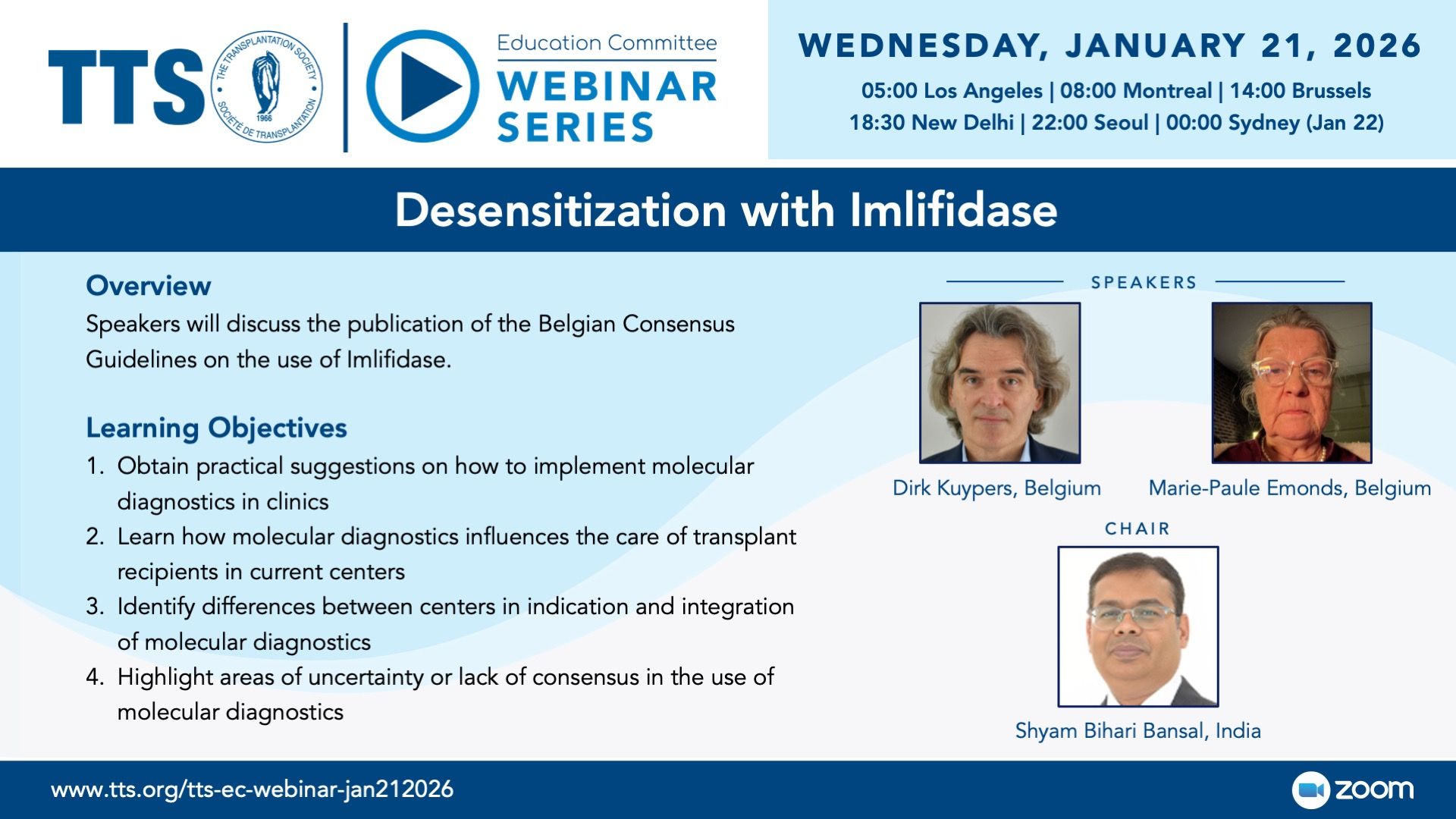 TTS THE TRANSPLANTATION SOCIETY 1966 SOCIÉTÉ DE TRANSPLANTATION

Education Committee
WEBINAR SERIES

WEDNESDAY, JANUARY 21, 2026
05:00 Los Angeles | 08:00 Montreal | 14:00 Brussels
18:30 New Delhi | 22:00 Seoul | 00:00 Sydney (Jan 22)

Desensitization with Imlifidase

Overview
Speakers will discuss the publication of the Belgian Consensus Guidelines on the use of Imlifidase.

Learning Objectives
1. Obtain practical suggestions on how to implement molecular diagnostics in clinics
2. Learn how molecular diagnostics influences the care of transplant recipients in current centers
3. Identify differences between centers in indication and integration of molecular diagnostics
4. Highlight areas of uncertainty or lack of consensus in the use of molecular diagnostics

SPEAKERS
Dirk Kuypers, Belgium
Marie-Paule Emonds, Belgium

CHAIR
Shyam Bihari Bansal, India

www.tts.org/tts-ec-webinar-jan212026

zoom